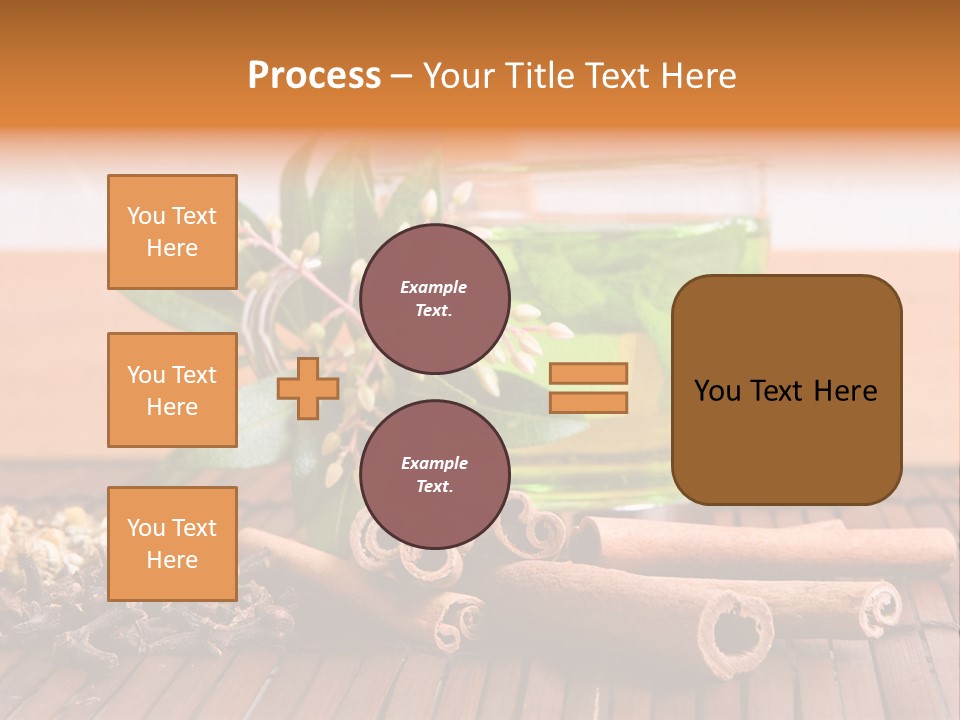 Process – Your Title Text Here

You Text Here

You Text Here

You Text Here

Example Text.

Example Text.

You Text Here